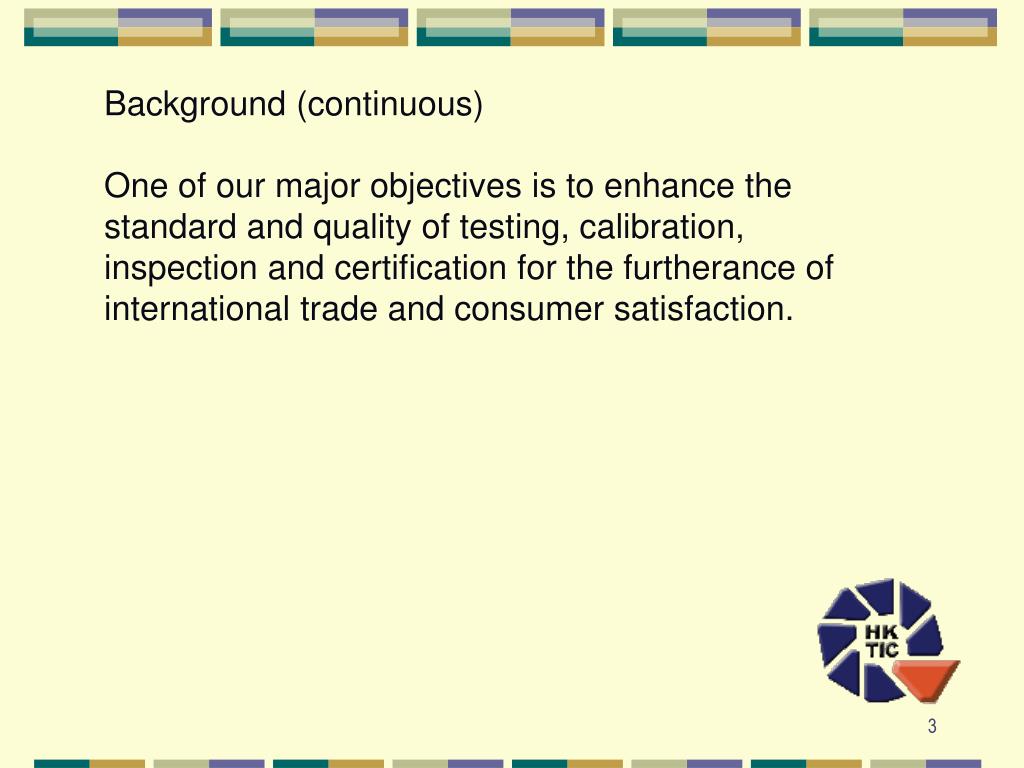 Background (continuous)

One of our major objectives is to enhance the standard and quality of testing, calibration, inspection and certification for the furtherance of international trade and consumer satisfaction.

HK
TIC

3